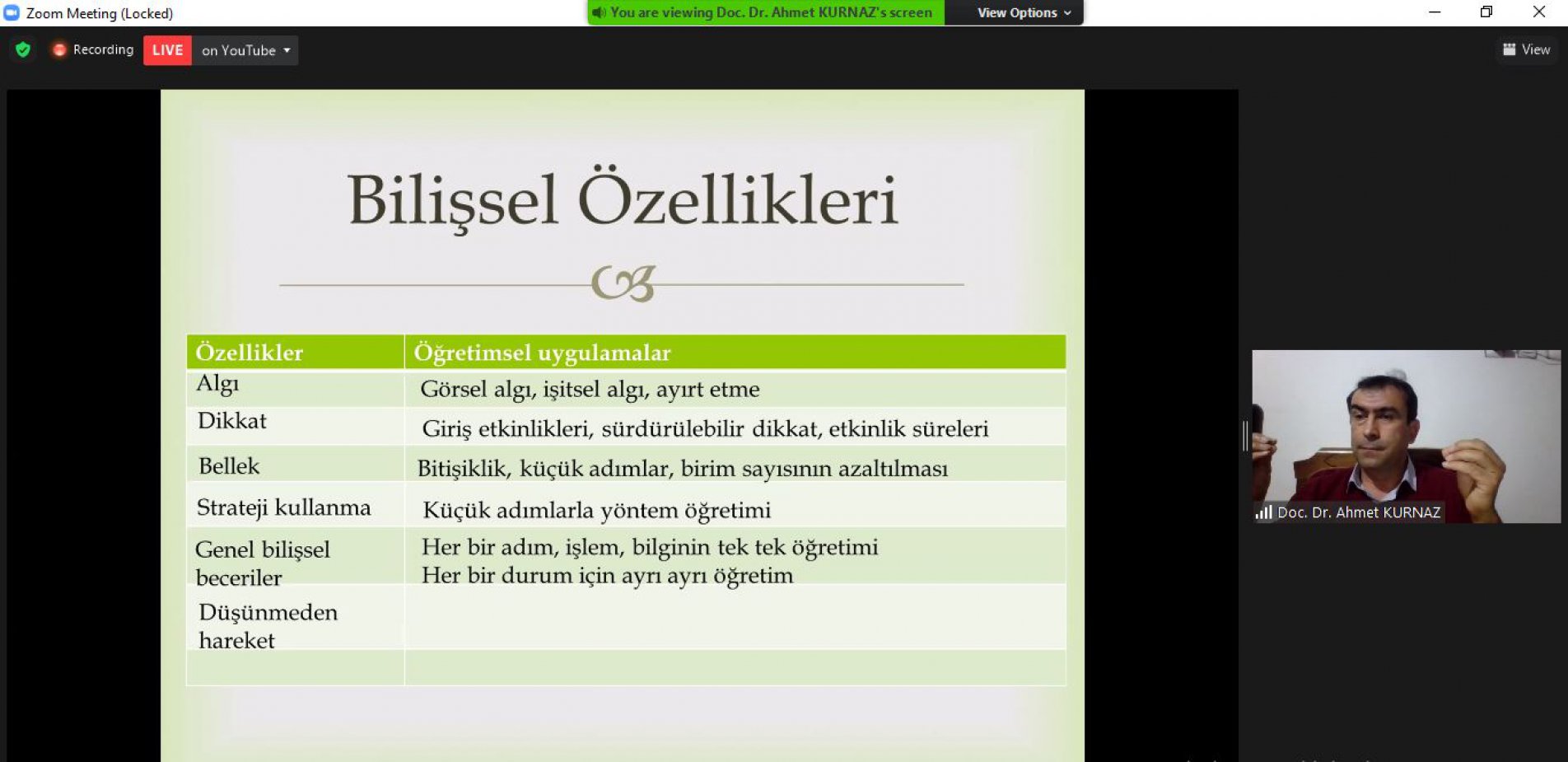 Zoom Meeting (Locked)

You are viewing Doc. Dr. Ahmet KURNAZ's screen

View Options

Recording LIVE on YouTube

View

Bilişsel Özellikleri

| Özellikler | Öğretimsel uygulamalar |
|---|---|
| Algı | Görsel algı, işitsel algı, ayırt etme |
| Dikkat | Giriş etkinlikleri, sürdürülebilir dikkat, etkinlik süreleri |
| Bellek | Bitişiklik, küçük adımlar, birim sayısının azaltılması |
| Strateji kullanma | Küçük adımlarla yöntem öğretimi |
| Genel bilişsel beceriler | Her bir adım, işlem, bilginin tek tek öğretimi Her bir durum için ayrı ayrı öğretim |
| Düşünmeden hareket | |
| | |

Doc. Dr. Ahmet KURNAZ